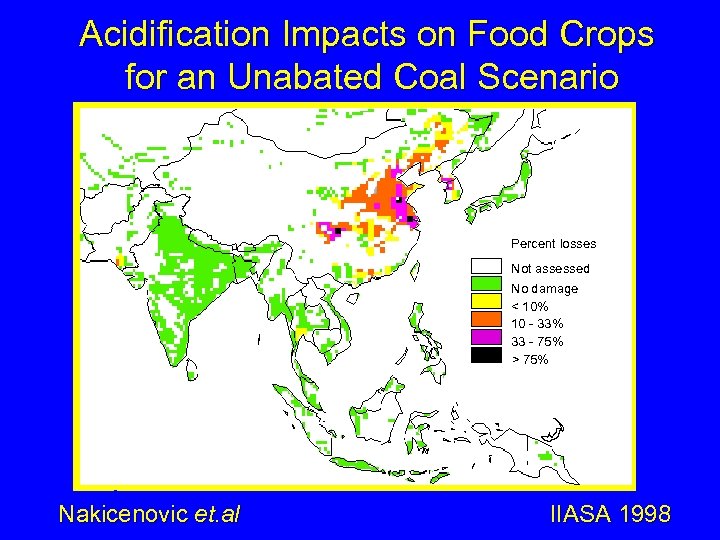 Acidification Impacts on Food Crops for an Unabated Coal Scenario

Percent losses
Not assessed
No damage
< 10%
10 - 33%
33 - 75%
> 75%

Nakicenovic et.al

IIASA 1998